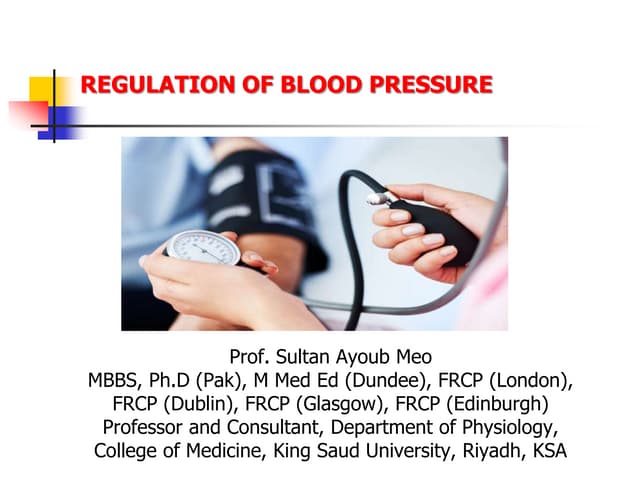 REGULATION OF BLOOD PRESSURE

Prof. Sultan Ayoub Meo
MBBS, Ph.D (Pak), M Med Ed (Dundee), FRCP (London), FRCP (Dublin), FRCP (Glasgow), FRCP (Edinburgh)
Professor and Consultant, Department of Physiology, College of Medicine, King Saud University, Riyadh, KSA